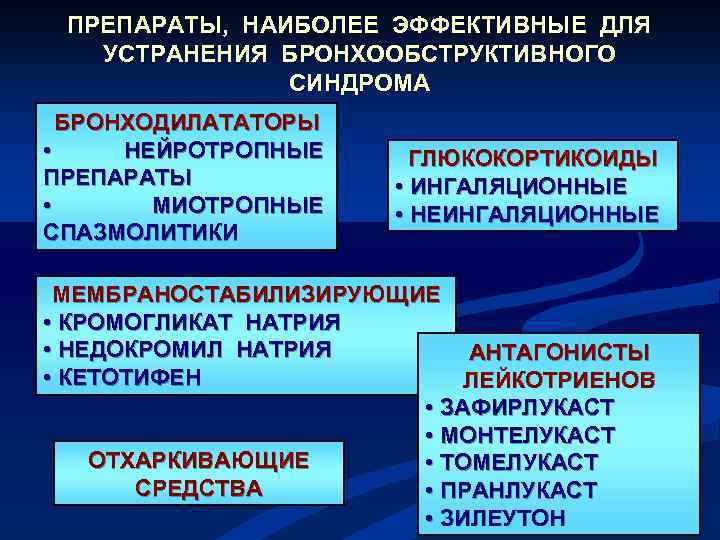 ПРЕПАРАТЫ, НАИБОЛЕЕ ЭФФЕКТИВНЫЕ ДЛЯ УСТРАНЕНИЯ БРОНХООБСТРУКТИВНОГО СИНДРОМА

БРОНХОДИЛАТАТОРЫ
• НЕЙРОТРОПНЫЕ ПРЕПАРАТЫ
• МИОТРОПНЫЕ СПАЗМОЛИТИКИ

ГЛЮКОКОРТИКОИДЫ
• ИНГАЛЯЦИОННЫЕ
• НЕИНГАЛЯЦИОННЫЕ

МЕМБРАНОСТАБИЛИЗИРУЮЩИЕ
• КРОМОГЛИКАТ НАТРИЯ
• НЕДОКРОМИЛ НАТРИЯ
• КЕТОТИФЕН

АНТАГОНИСТЫ ЛЕЙКОТРИЕНОВ
• ЗАФИРЛУКАСТ
• МОНТЕЛУКАСТ
• ТОМЕЛУКАСТ
• ПРАНЛУКАСТ
• ЗИЛЕУТОН

ОТХАРКИВАЮЩИЕ СРЕДСТВА